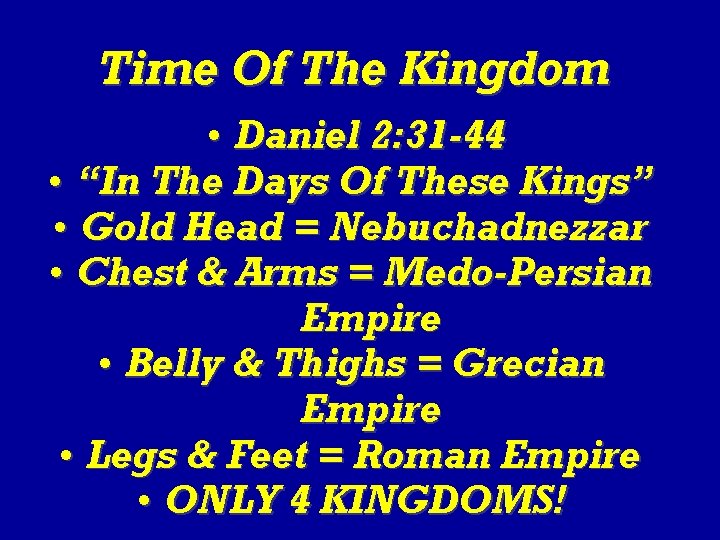 Time Of The Kingdom

• Daniel 2:31-44
• “In The Days Of These Kings”
• Gold Head = Nebuchadnezzar
• Chest & Arms = Medo-Persian Empire
• Belly & Thighs = Grecian Empire
• Legs & Feet = Roman Empire
• ONLY 4 KINGDOMS!